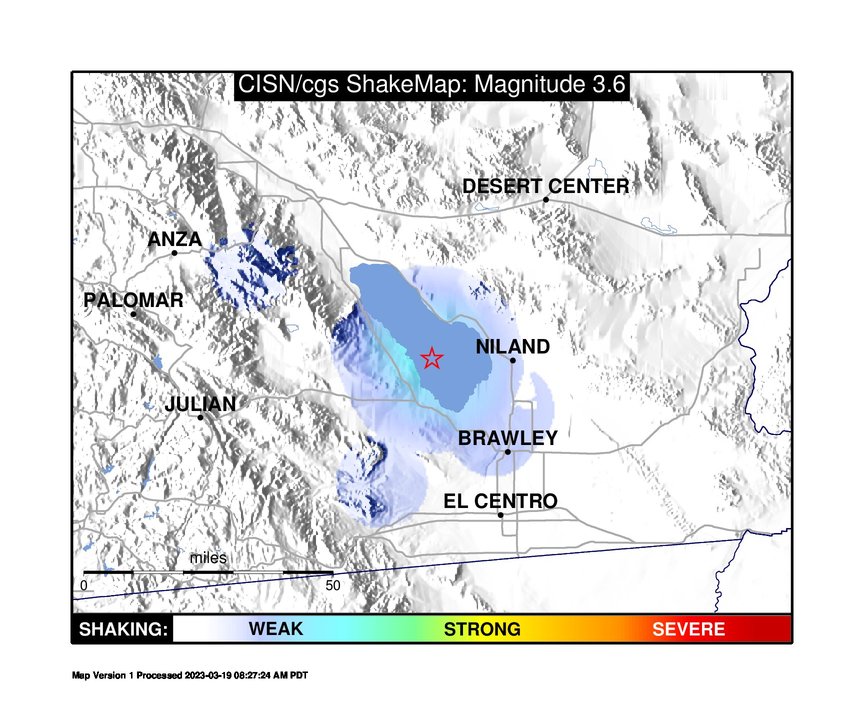 CISN/cgs ShakeMap: Magnitude 3.6

DESERT CENTER
ANZA
PALOMAR
NILAND
JULIAN
BRAWLEY
EL CENTRO

miles
0
50

SHAKING: WEAK STRONG SEVERE

Map Version 1 Processed 2023-03-19 08:27:24 AM PDT